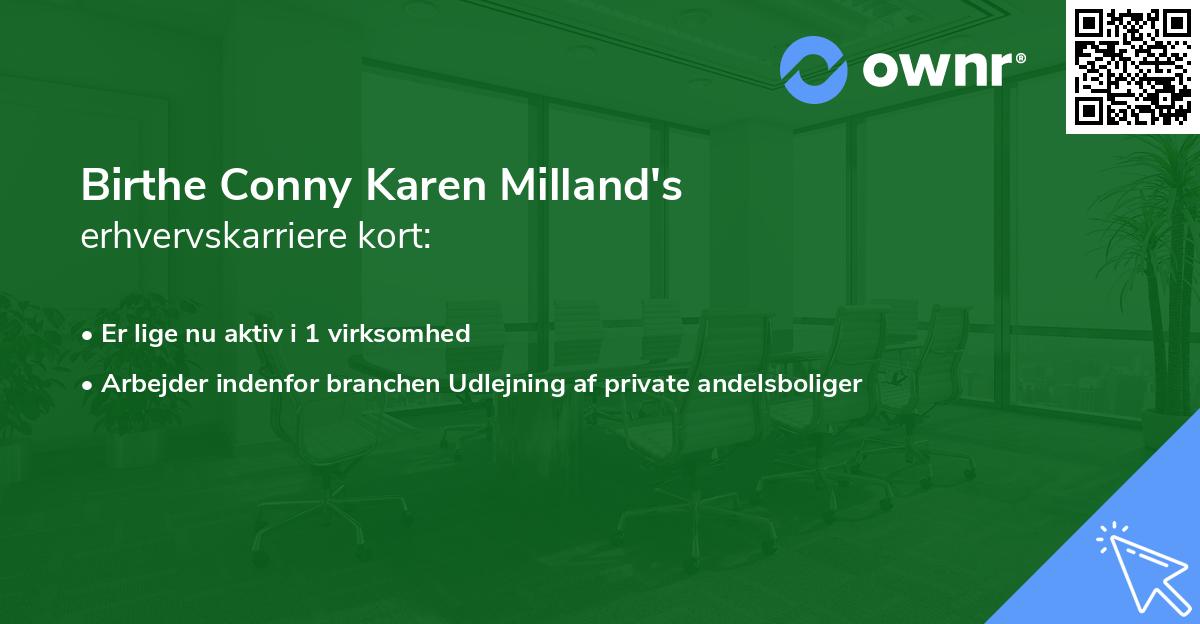 ownr®

Birthe Conny Karen Milland's
erhvervskarriere kort:

• Er lige nu aktiv i 1 virksomhed

• Arbejder indenfor branchen Udlejning af private andelsboliger